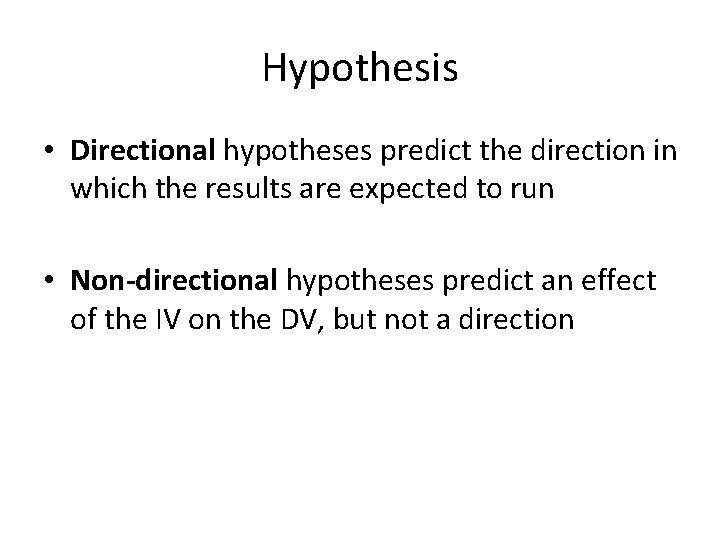 Hypothesis

• Directional hypotheses predict the direction in which the results are expected to run

• Non-directional hypotheses predict an effect of the IV on the DV, but not a direction